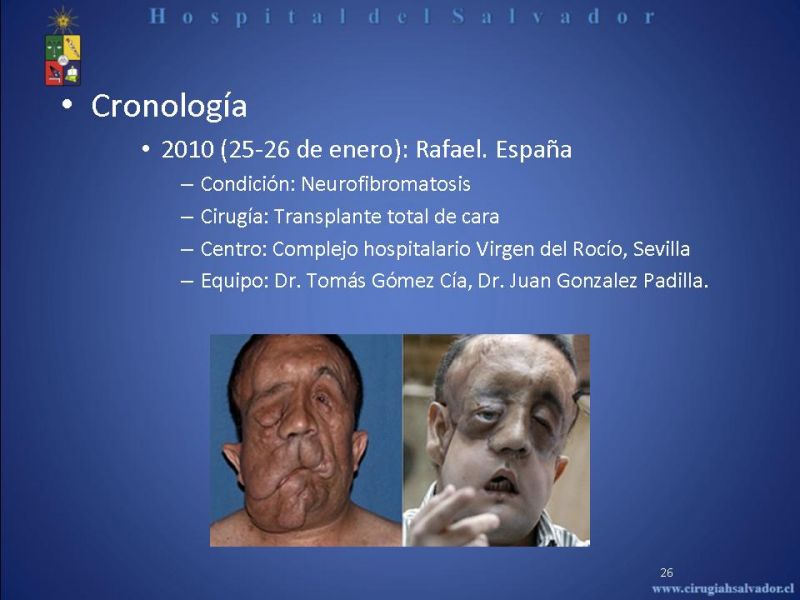 Hospital del Salvador

• Cronología

• 2010 (25-26 de enero): Rafael. España

– Condición: Neurofibromatosis

– Cirugía: Transplante total de cara

– Centro: Complejo hospitalario Virgen del Rocío, Sevilla

– Equipo: Dr. Tomás Gómez Cía, Dr. Juan Gonzalez Padilla.

26

www.cirugiahsalvador.cl